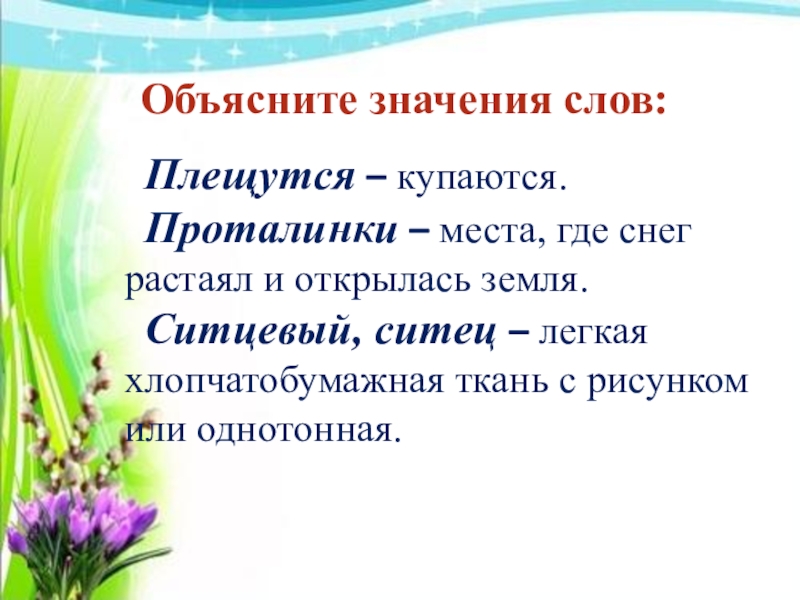 Объясните значения слов:

Плещутся – купаются.

Проталинки – места, где снег растаял и открылась земля.

Ситцевый, ситец – легкая хлопчатобумажная ткань с рисунком или однотонная.